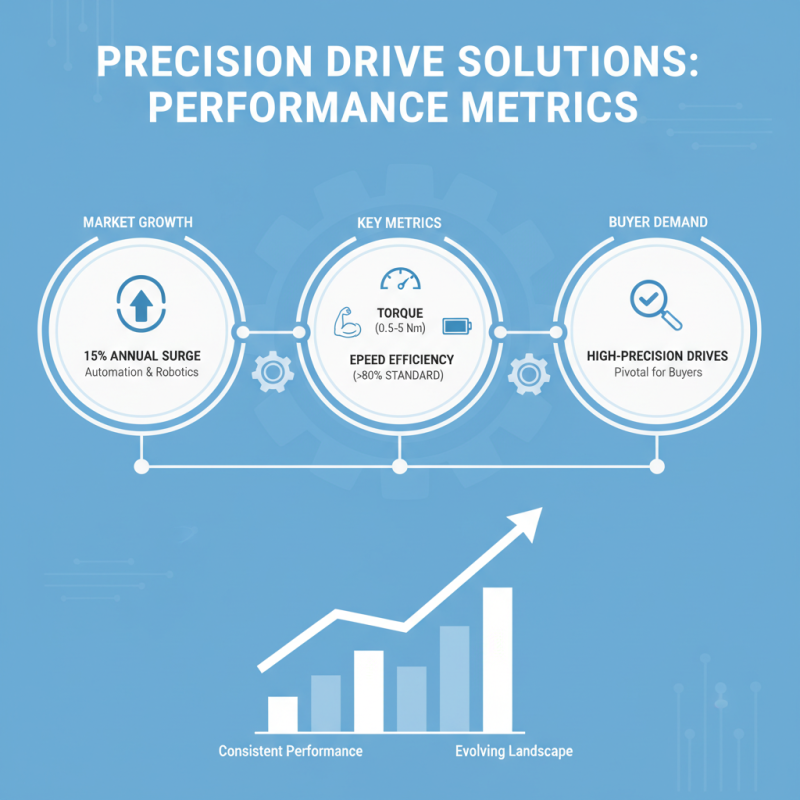 PRECISION DRIVE SOLUTIONS: PERFORMANCE METRICS

MARKET GROWTH

15% ANNUAL SURGE
Automation & Robotics

KEY METRICS

TORQUE
(0.5-5 Nm)

EPEED EFFICIENCY
(>80% STANDARD)

BUYER DEMAND

HIGH-PRECISION DRIVES
Pivotal for Buyers

Consistent Performance

Evolving Landscape